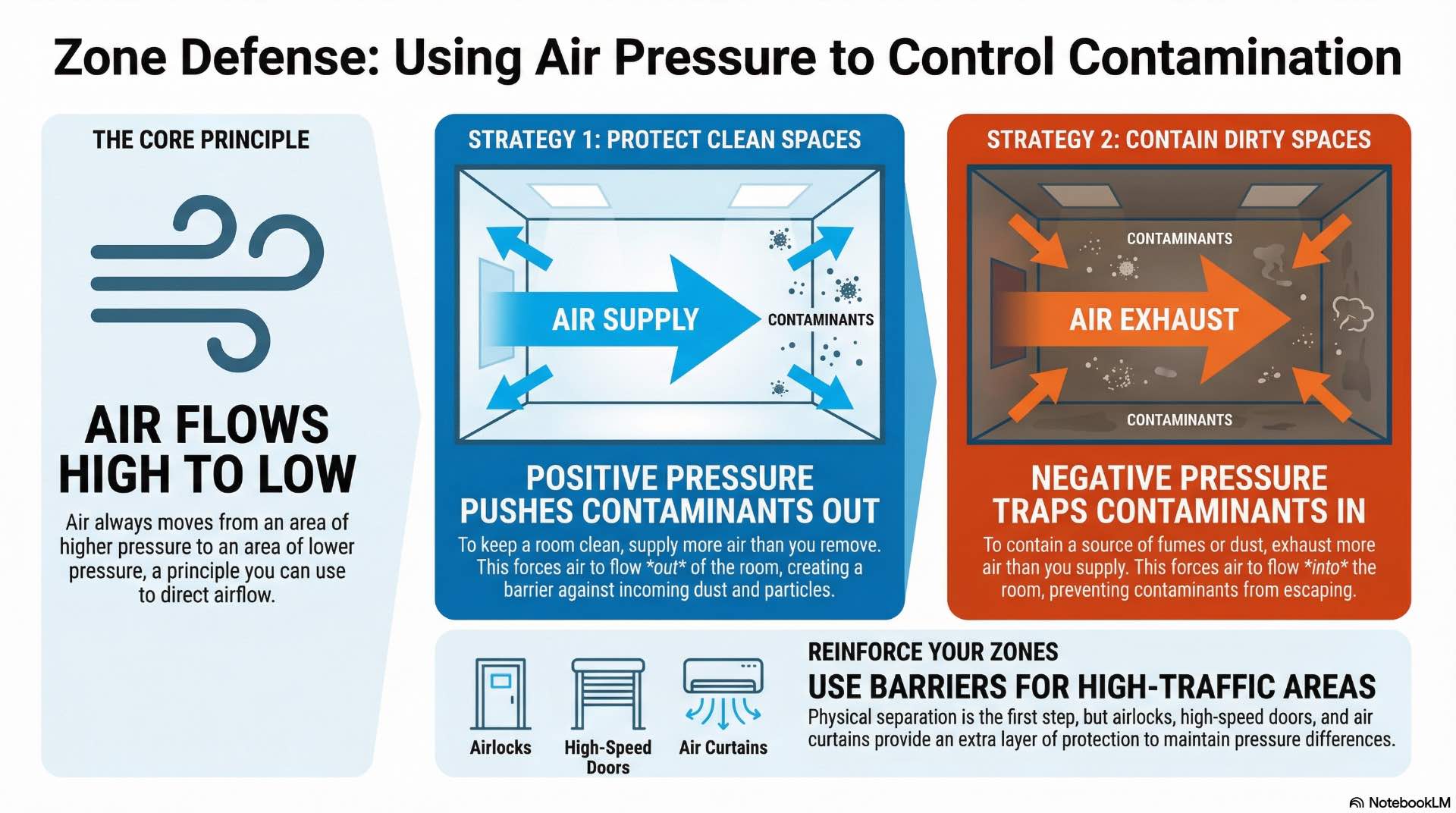 Zone Defense: Using Air Pressure to Control Contamination

THE CORE PRINCIPLE

AIR FLOWS HIGH TO LOW

Air always moves from an area of higher pressure to an area of lower pressure, a principle you can use to direct airflow.

STRATEGY 1: PROTECT CLEAN SPACES

AIR SUPPLY

CONTAMINANTS

POSITIVE PRESSURE PUSHES CONTAMINANTS OUT

To keep a room clean, supply more air than you remove. This forces air to flow *out* of the room, creating a barrier against incoming dust and particles.

STRATEGY 2: CONTAIN DIRTY SPACES

CONTAMINANTS

AIR EXHAUST

CONTAMINANTS

NEGATIVE PRESSURE TRAPS CONTAMINANTS IN

To contain a source of fumes or dust, exhaust more air than you supply. This forces air to flow *into* the room, preventing contaminants from escaping.

Airlocks

High-Speed Doors

Air Curtains

REINFORCE YOUR ZONES

USE BARRIERS FOR HIGH-TRAFFIC AREAS

Physical separation is the first step, but airlocks, high-speed doors, and air curtains provide an extra layer of protection to maintain pressure differences.

NotebookLM